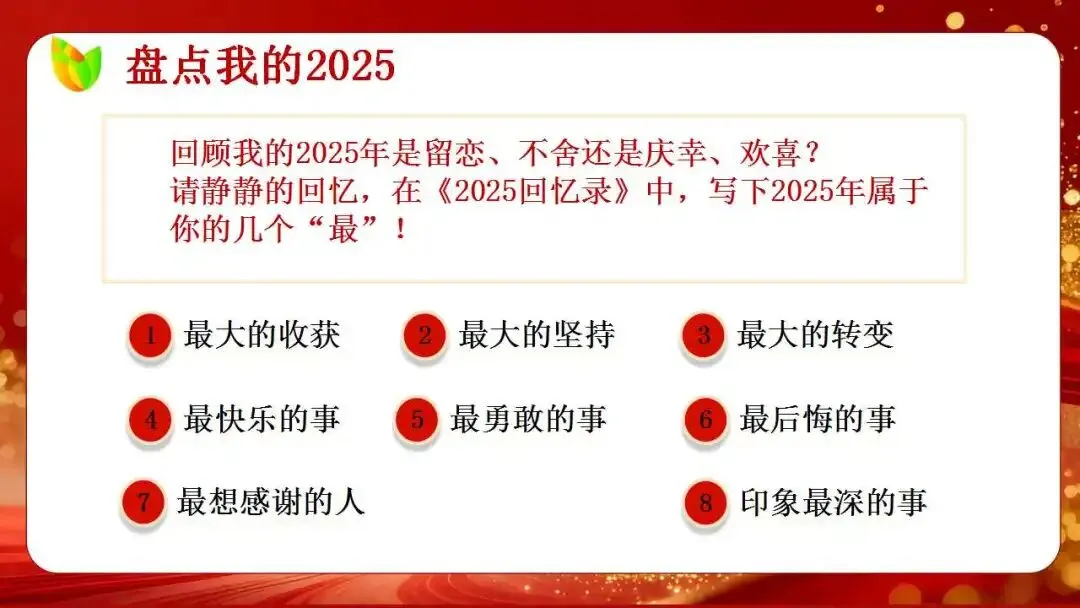 盘点我的2025

回顾我的2025年是留恋、不舍还是庆幸、欢喜？
请静静的回忆，在《2025回忆录》中，写下2025年属于你的几个“最”！

1 最大的收获
2 最大的坚持
3 最大的转变
4 最快乐的事
5 最勇敢的事
6 最后悔的事
7 最想感谢的人
8 印象最深的事